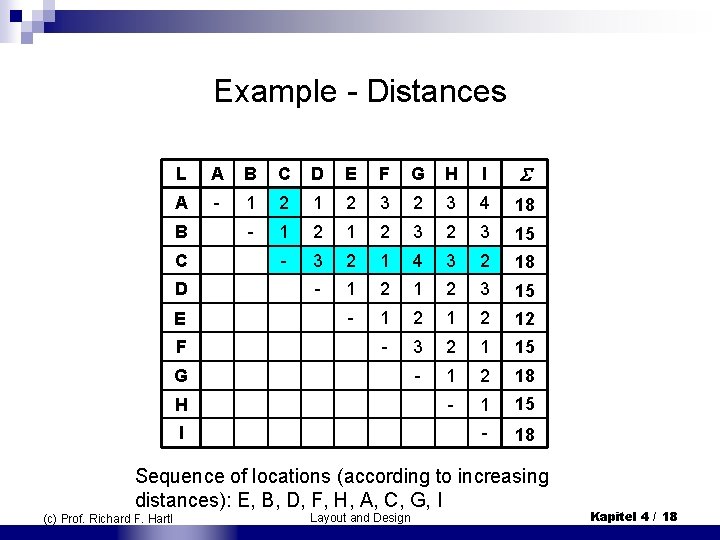 Example - Distances

| L | A | B | C | D | E | F | G | H | I | $\Sigma$ |
|---|---|---|---|---|---|---|---|---|---|---|
| A | - | 1 | 2 | 1 | 2 | 3 | 2 | 3 | 4 | 18 |
| B | | - | 1 | 2 | 1 | 2 | 3 | 2 | 3 | 15 |
| C | | | - | 3 | 2 | 1 | 4 | 3 | 2 | 18 |
| D | | | | - | 1 | 2 | 1 | 2 | 3 | 15 |
| E | | | | | - | 1 | 2 | 1 | 2 | 12 |
| F | | | | | | - | 3 | 2 | 1 | 15 |
| G | | | | | | | - | 1 | 2 | 18 |
| H | | | | | | | | - | 1 | 15 |
| I | | | | | | | | | - | 18 |

Sequence of locations (according to increasing distances): E, B, D, F, H, A, C, G, I

(c) Prof. Richard F. Hartl

Layout and Design

Kapitel 4 / 18